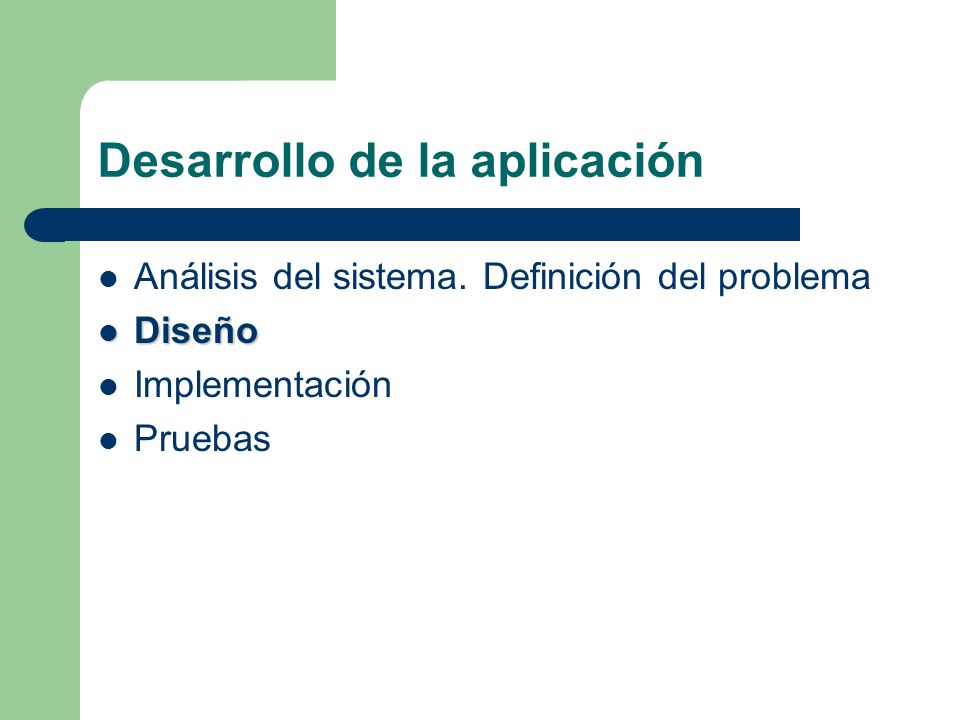 Desarrollo de la aplicación

- Análisis del sistema. Definición del problema
- Diseño
- Implementación
- Pruebas